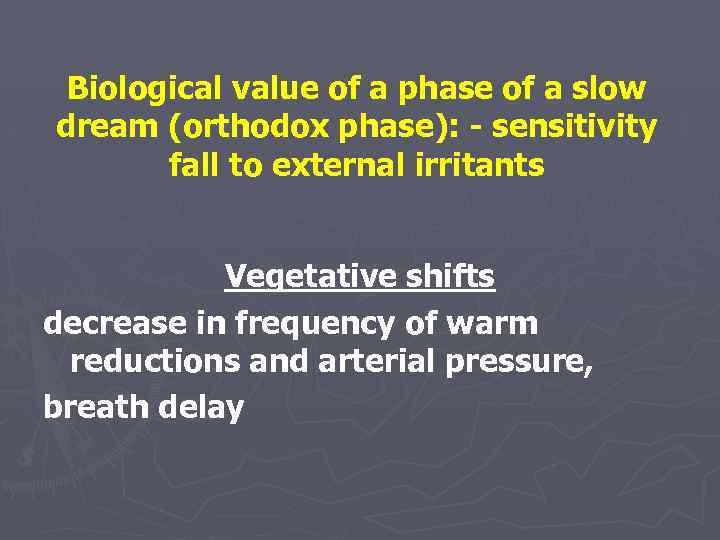 Biological value of a phase of a slow dream (orthodox phase): - sensitivity fall to external irritants

Vegetative shifts

decrease in frequency of warm reductions and arterial pressure,

breath delay